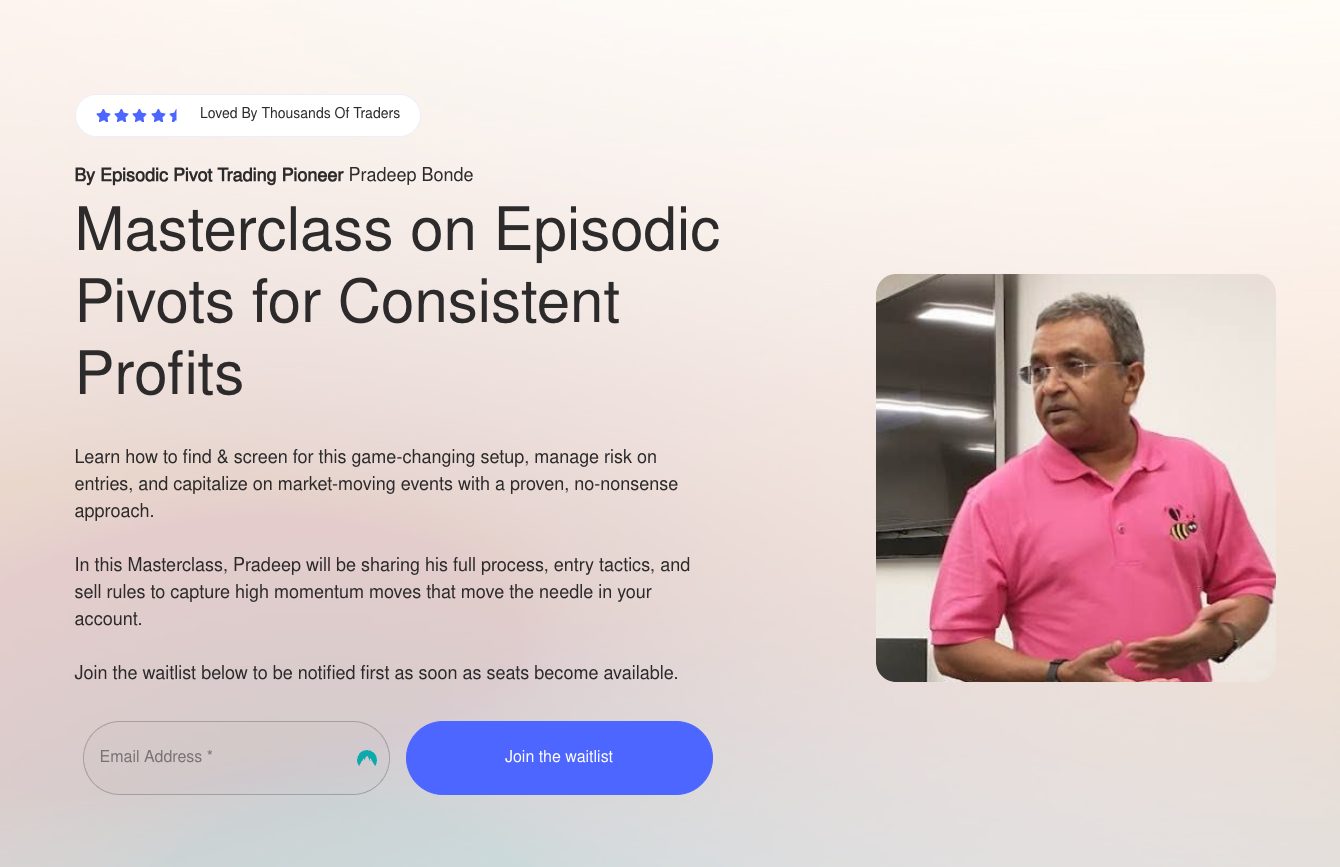 Loved By Thousands Of Traders

By Episodic Pivot Trading Pioneer Pradeep Bonde

Masterclass on Episodic Pivots for Consistent Profits

Learn how to find & screen for this game-changing setup, manage risk on entries, and capitalize on market-moving events with a proven, no-nonsense approach.

In this Masterclass, Pradeep will be sharing his full process, entry tactics, and sell rules to capture high momentum moves that move the needle in your account.

Join the waitlist below to be notified first as soon as seats become available.

Email Address *

Join the waitlist